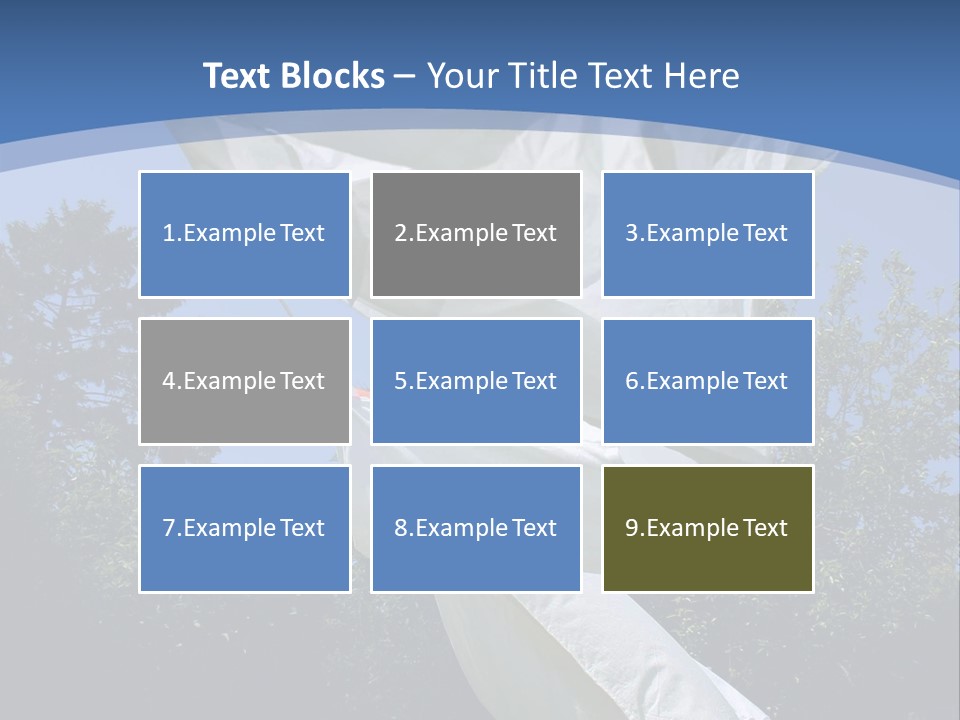 Text Blocks – Your Title Text Here

1.Example Text

2.Example Text

3.Example Text

4.Example Text

5.Example Text

6.Example Text

7.Example Text

8.Example Text

9.Example Text